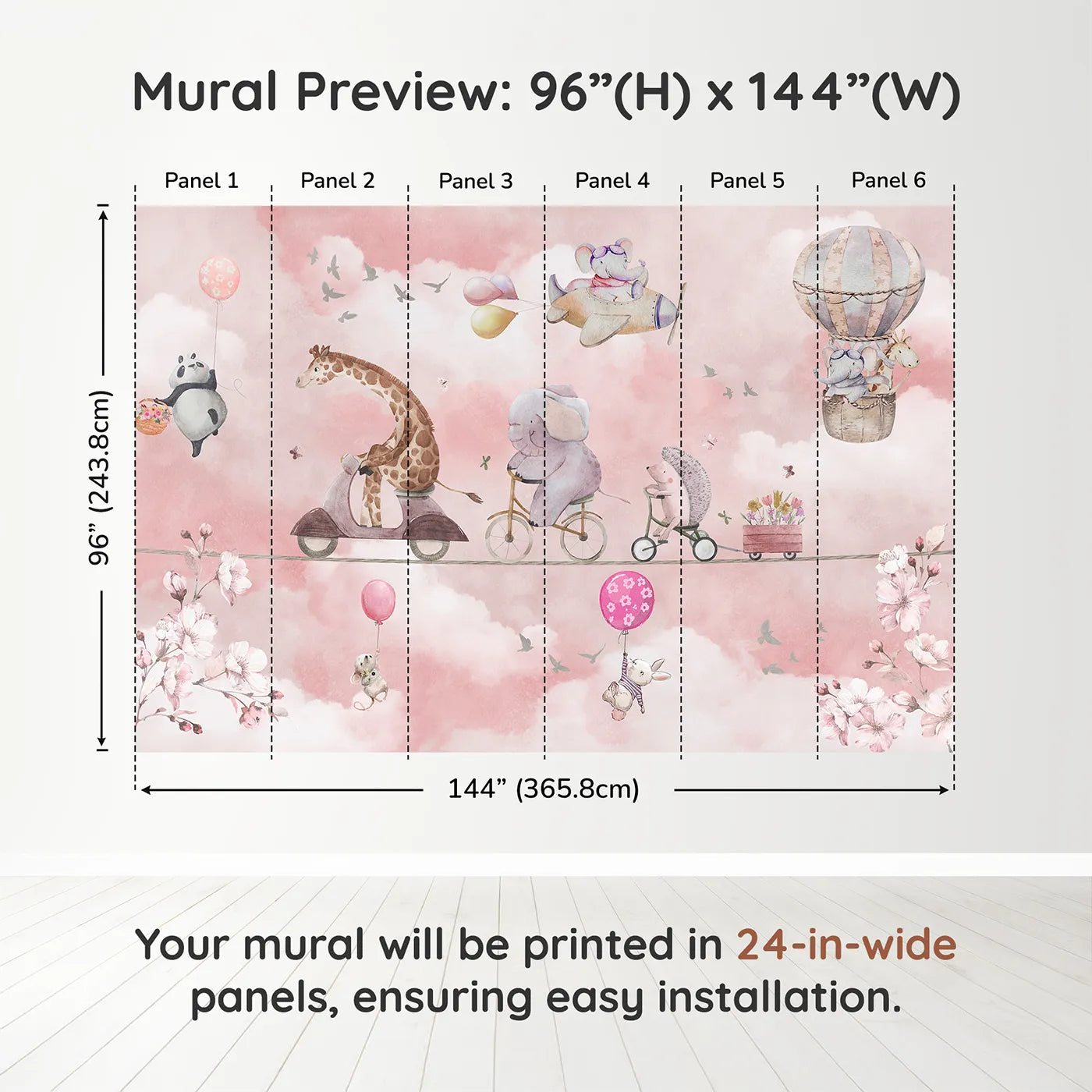 Mural Preview: 96”(H) x 144”(W)

Panel 1 Panel 2 Panel 3 Panel 4 Panel 5 Panel 6

96” (243.8cm)

144” (365.8cm)

Your mural will be printed in 24-in-wide panels, ensuring easy installation.